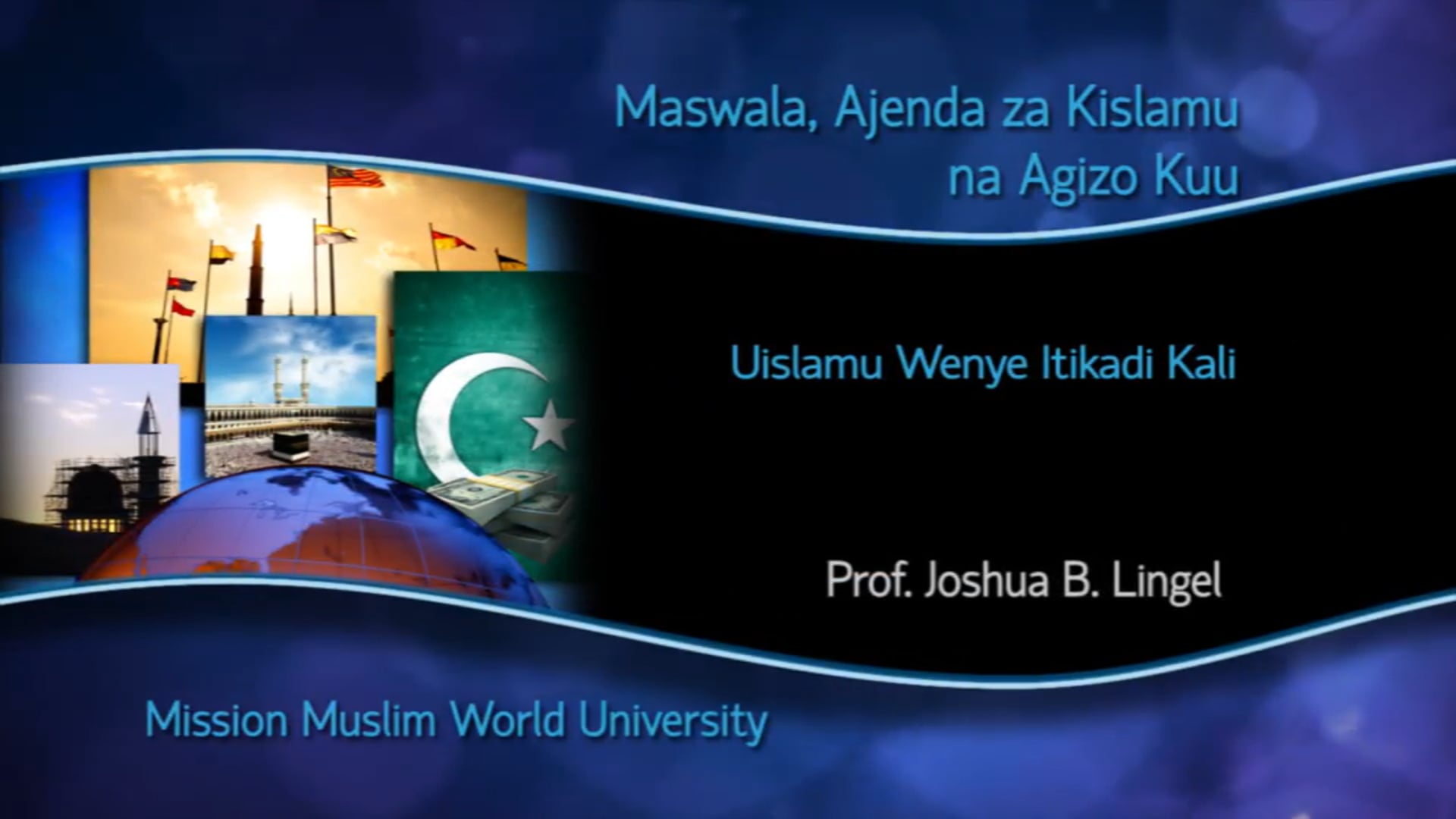 Maswala, Ajenda za Kislamu na Agizo Kuu

Uislamu Wenye Itikadi Kali

Prof. Joshua B. Lingel

Mission Muslim World University